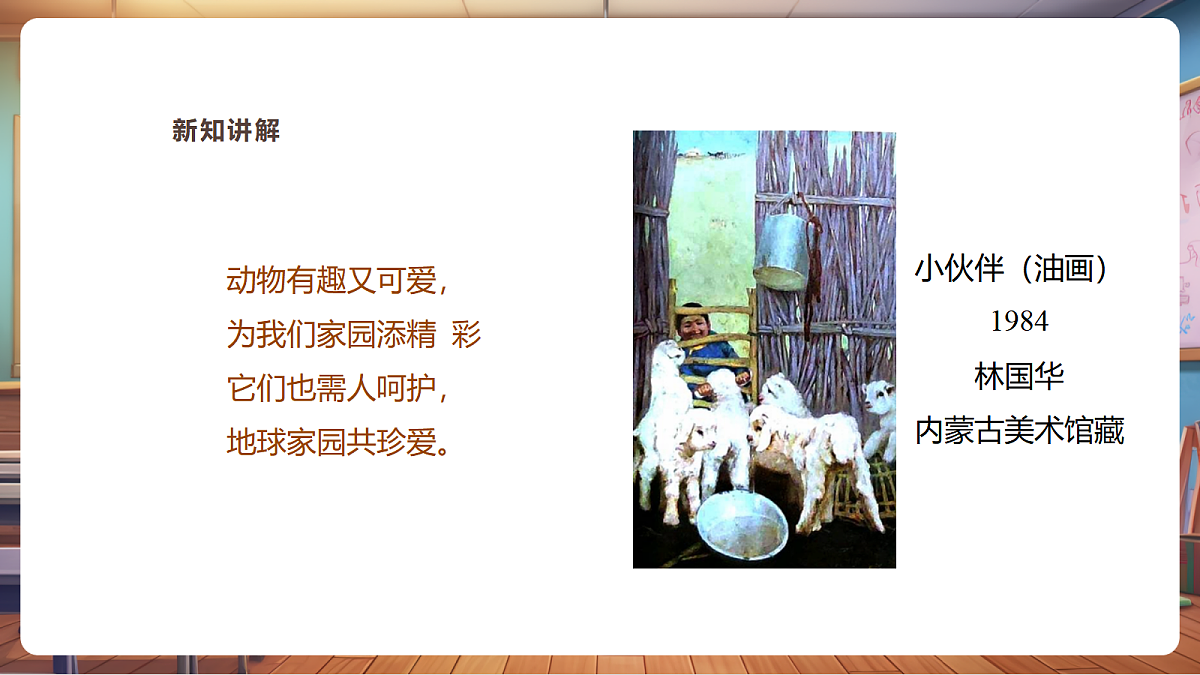 新知讲解

动物有趣又可爱，
为我们家园添精 彩
它们也需人呵护，
地球家园共珍爱。

小伙伴（油画）
1984
林国华
内蒙古美术馆藏